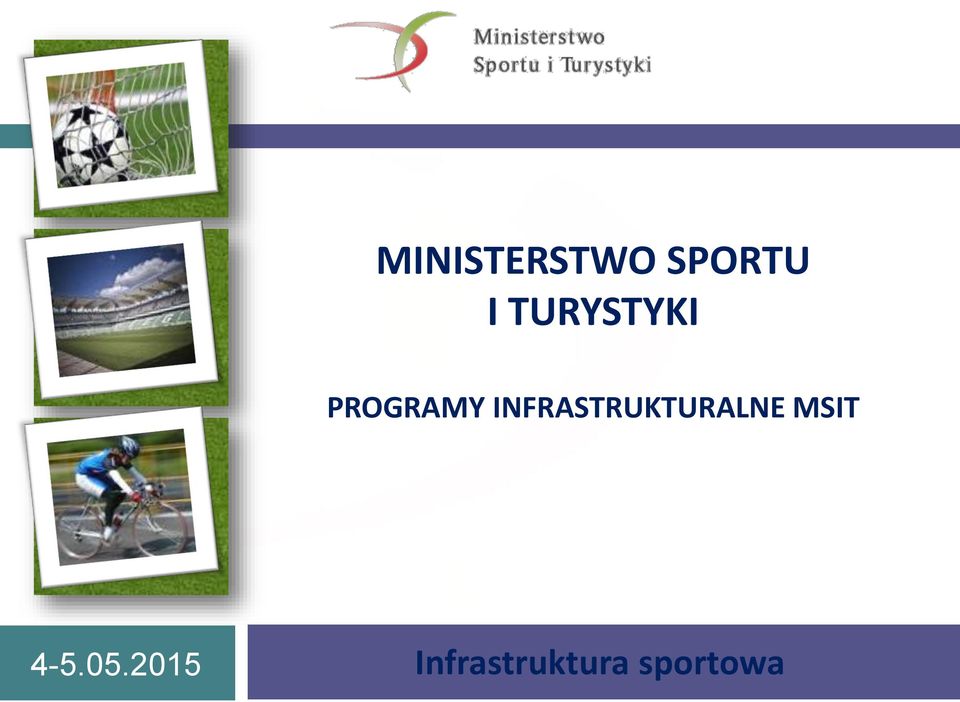 Ministerstwo
Sportu i Turystyki

MINISTERSTWO SPORTU
I TURYSTYKI

PROGRAMY INFRASTRUKTURALNE MSIT

4-5.05.2015

Infrastruktura sportowa